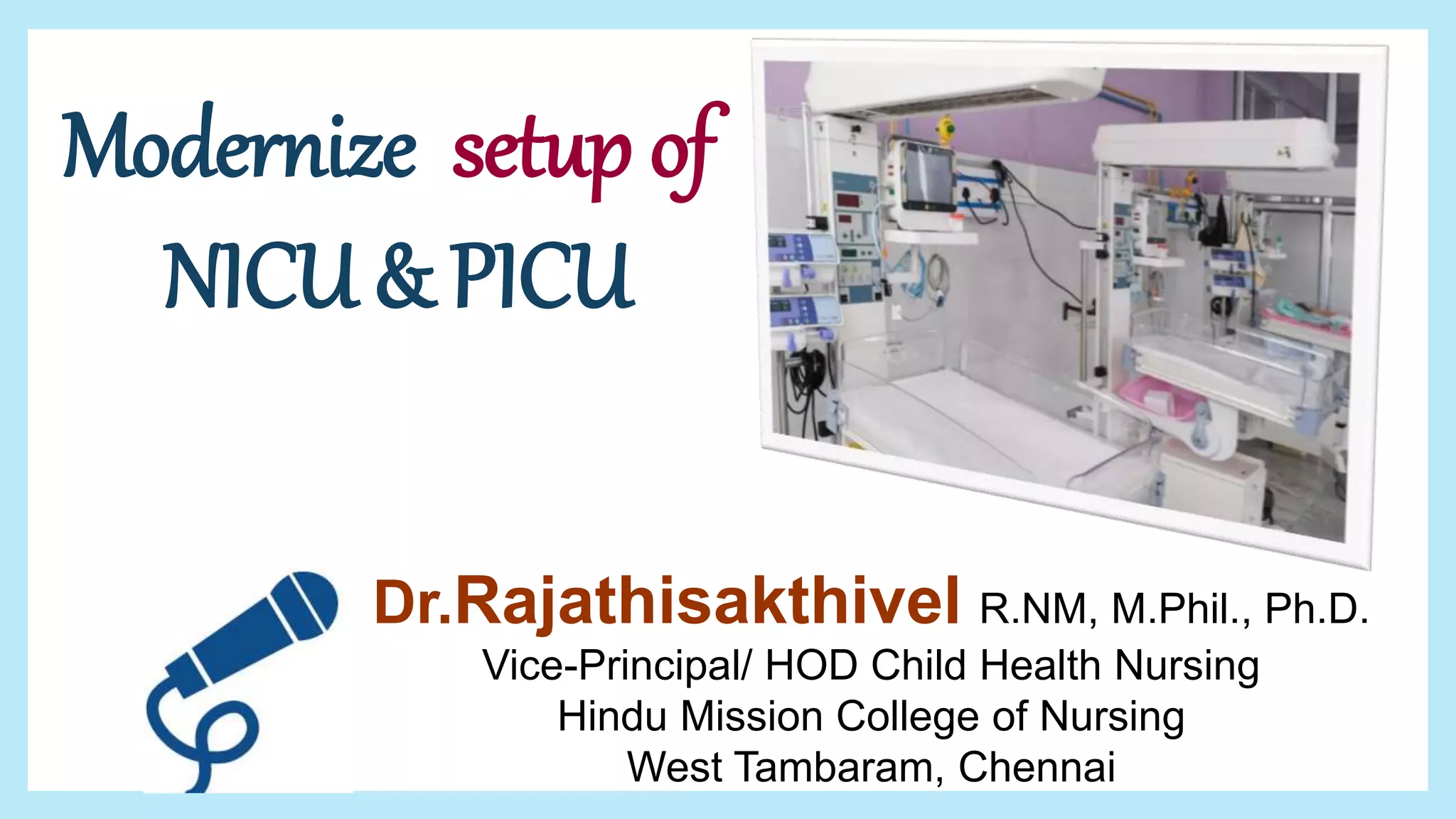 Modernize setup of NICU & PICU

Dr.Rajathisakthivel R.NM, M.Phil., Ph.D.
Vice-Principal/ HOD Child Health Nursing
Hindu Mission College of Nursing
West Tambaram, Chennai